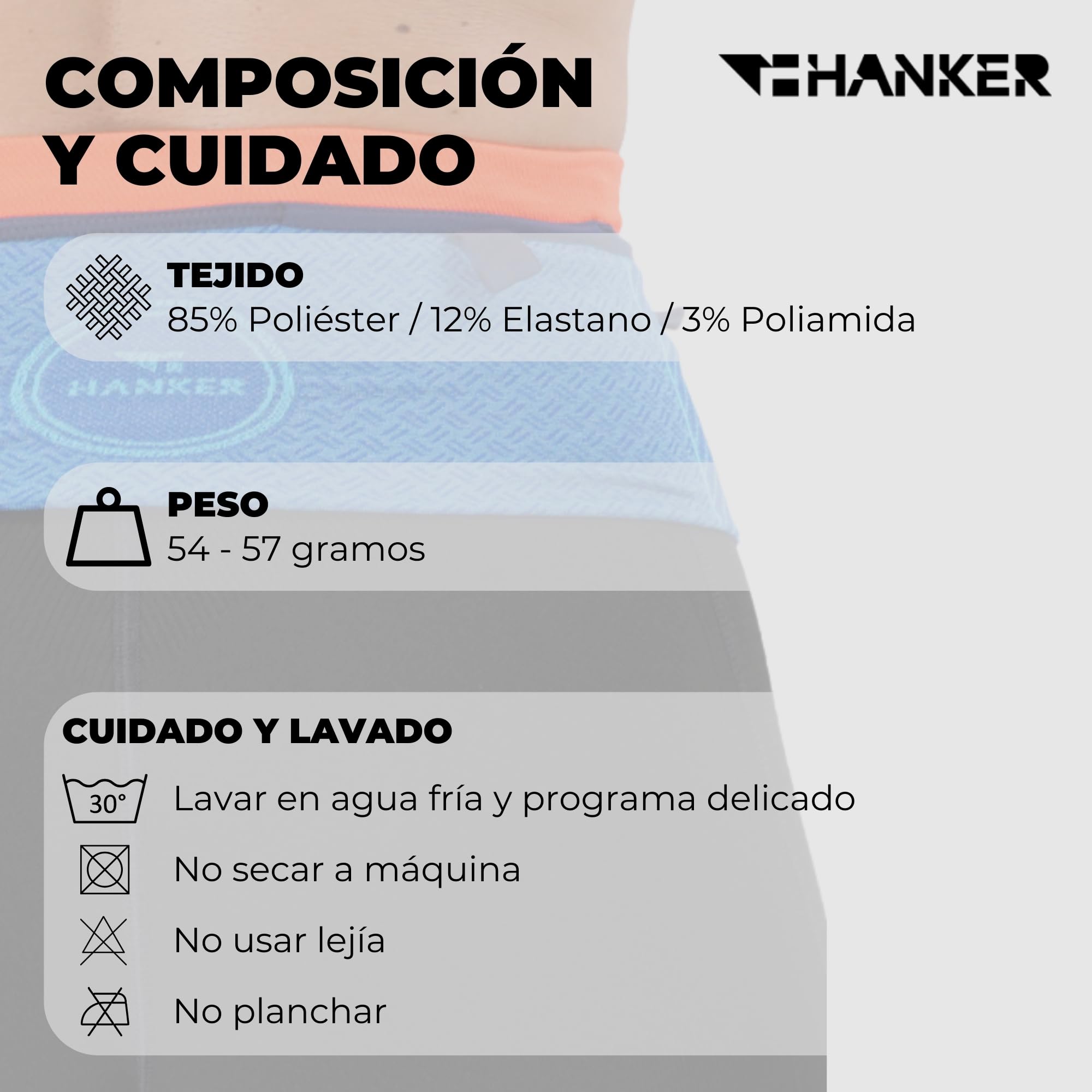 COMPOSICIÓN Y CUIDADO

HANKER

TEJIDO
85% Poliéster / 12% Elastano / 3% Poliamida

HANKER

PESO
54 - 57 gramos

CUIDADO Y LAVADO

30°

Lavar en agua fría y programa delicado

No secar a máquina

No usar lejía

No planchar